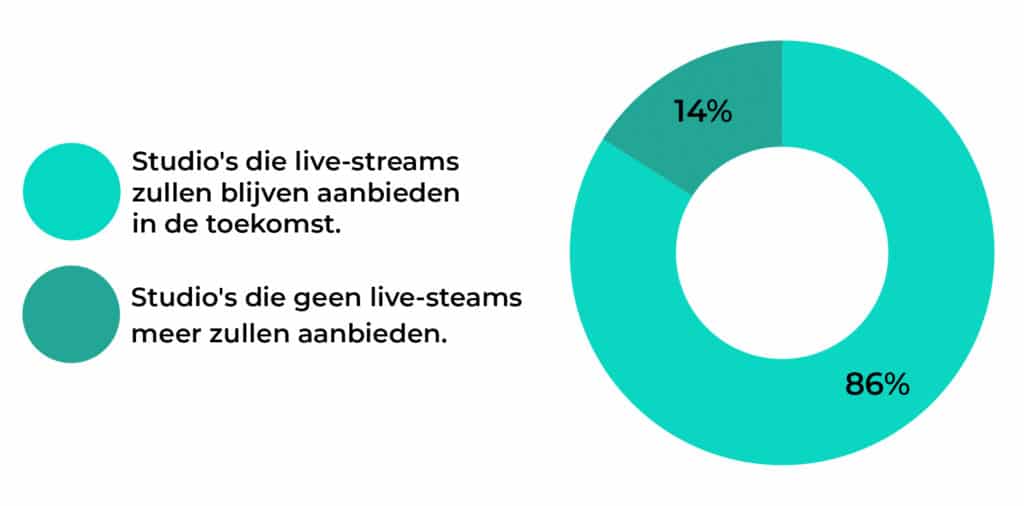 Studio's die live-streams zullen blijven aanbieden in de toekomst.

Studio's die geen live-steams meer zullen aanbieden.

14%

86%